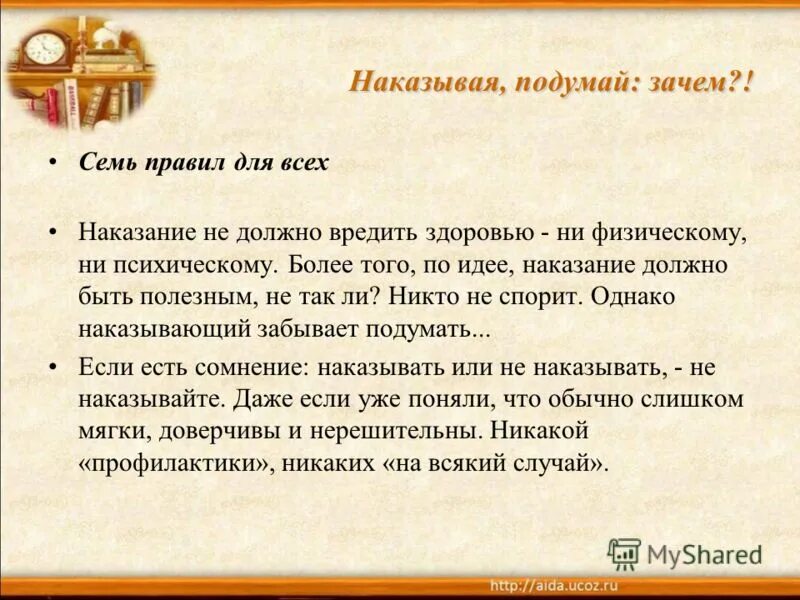 Наказывая, подумай: зачем?!

• Семь правил для всех

• Наказание не должно вредить здоровью - ни физическому, ни психическому. Более того, по идее, наказание должно быть полезным, не так ли? Никто не спорит. Однако наказывающий забывает подумать...

• Если есть сомнение: наказывать или не наказывать, - не наказывайте. Даже если уже поняли, что обычно слишком мягки, доверчивы и нерешительны. Никакой «профилактики», никаких «на всякий случай».

MyShared

http://aida.ucoz.ru